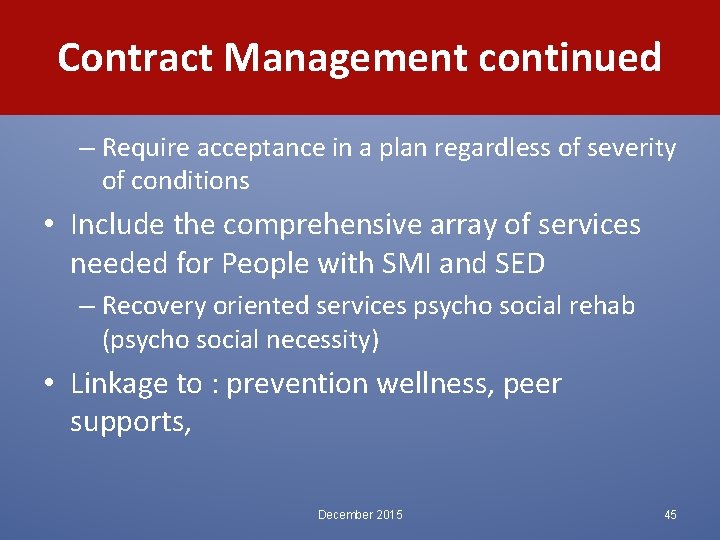 Contract Management continued

– Require acceptance in a plan regardless of severity of conditions

• Include the comprehensive array of services needed for People with SMI and SED

– Recovery oriented services psycho social rehab (psycho social necessity)

• Linkage to : prevention wellness, peer supports,

December 2015

45